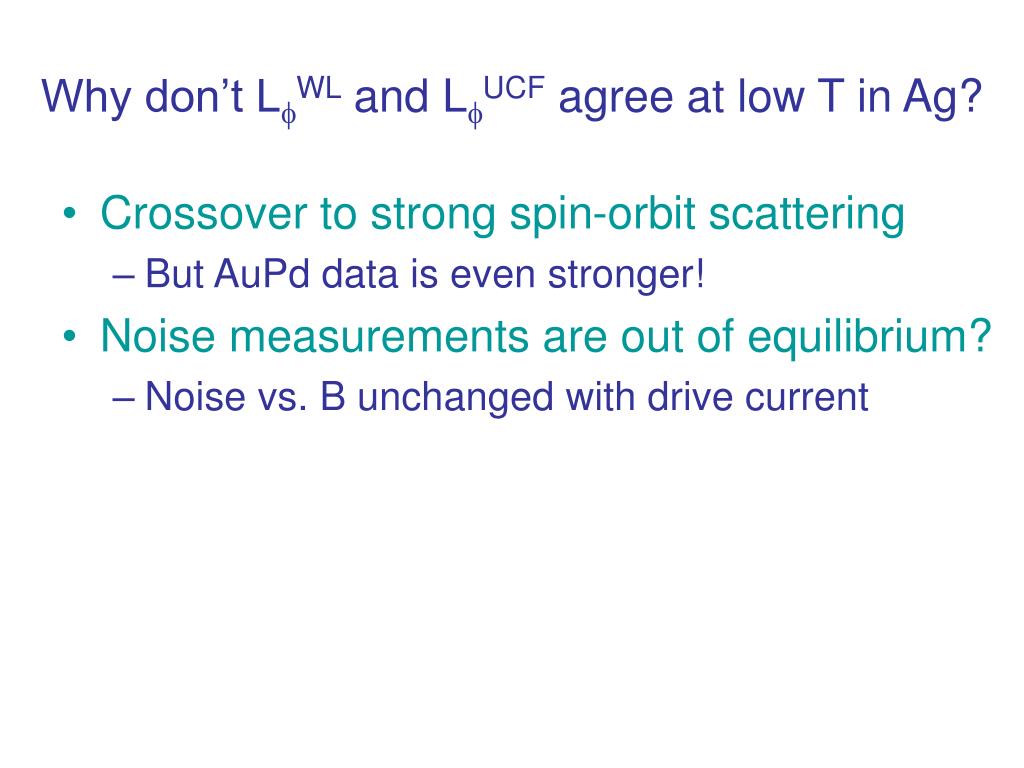 Why don't $L_\phi^{WL}$ and $L_\phi^{UCF}$ agree at low T in Ag?

• Crossover to strong spin-orbit scattering
– But AuPd data is even stronger!
• Noise measurements are out of equilibrium?
– Noise vs. B unchanged with drive current